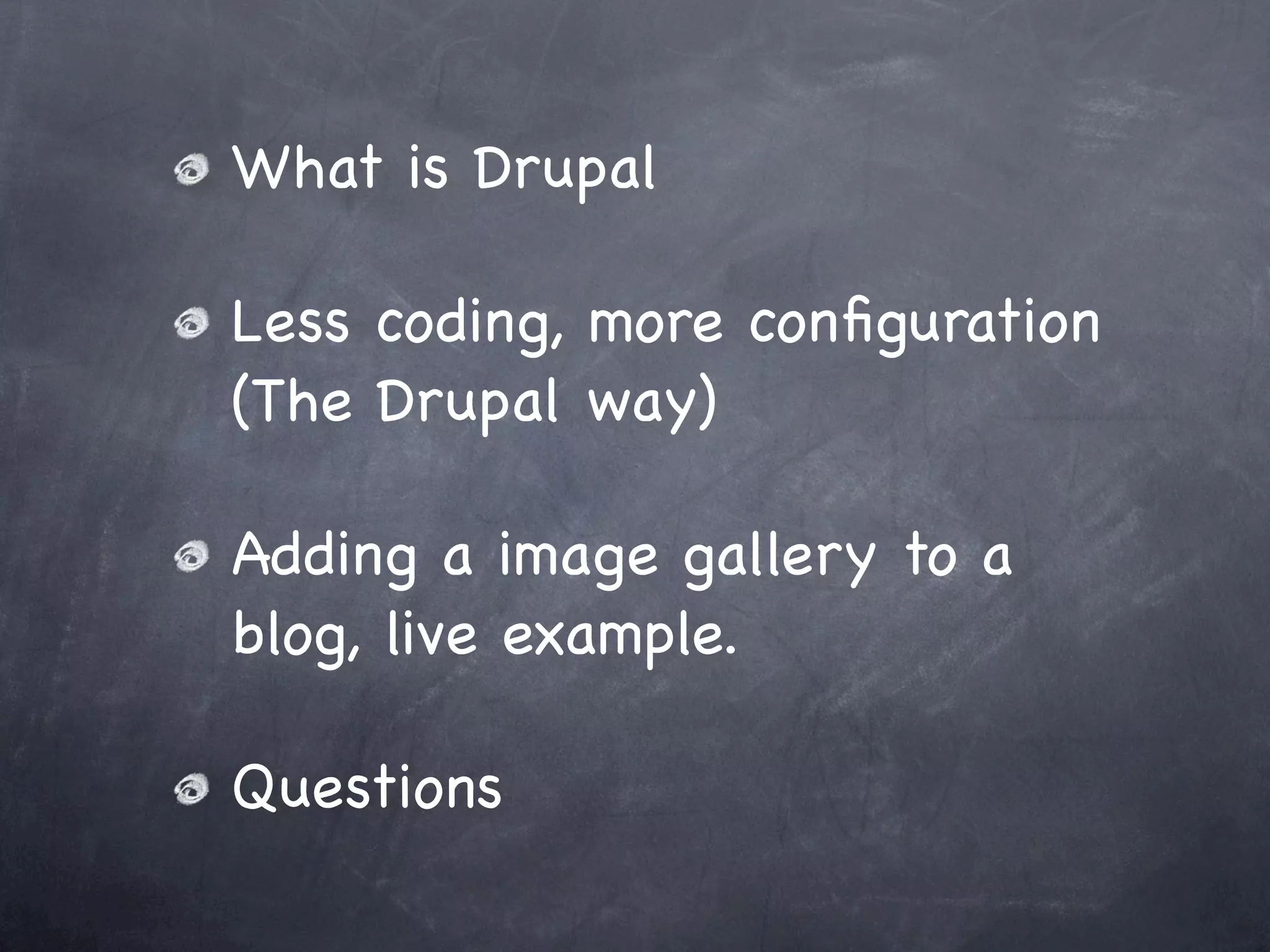 What is Drupal

Less coding, more configuration (The Drupal way)

Adding a image gallery to a blog, live example.

Questions